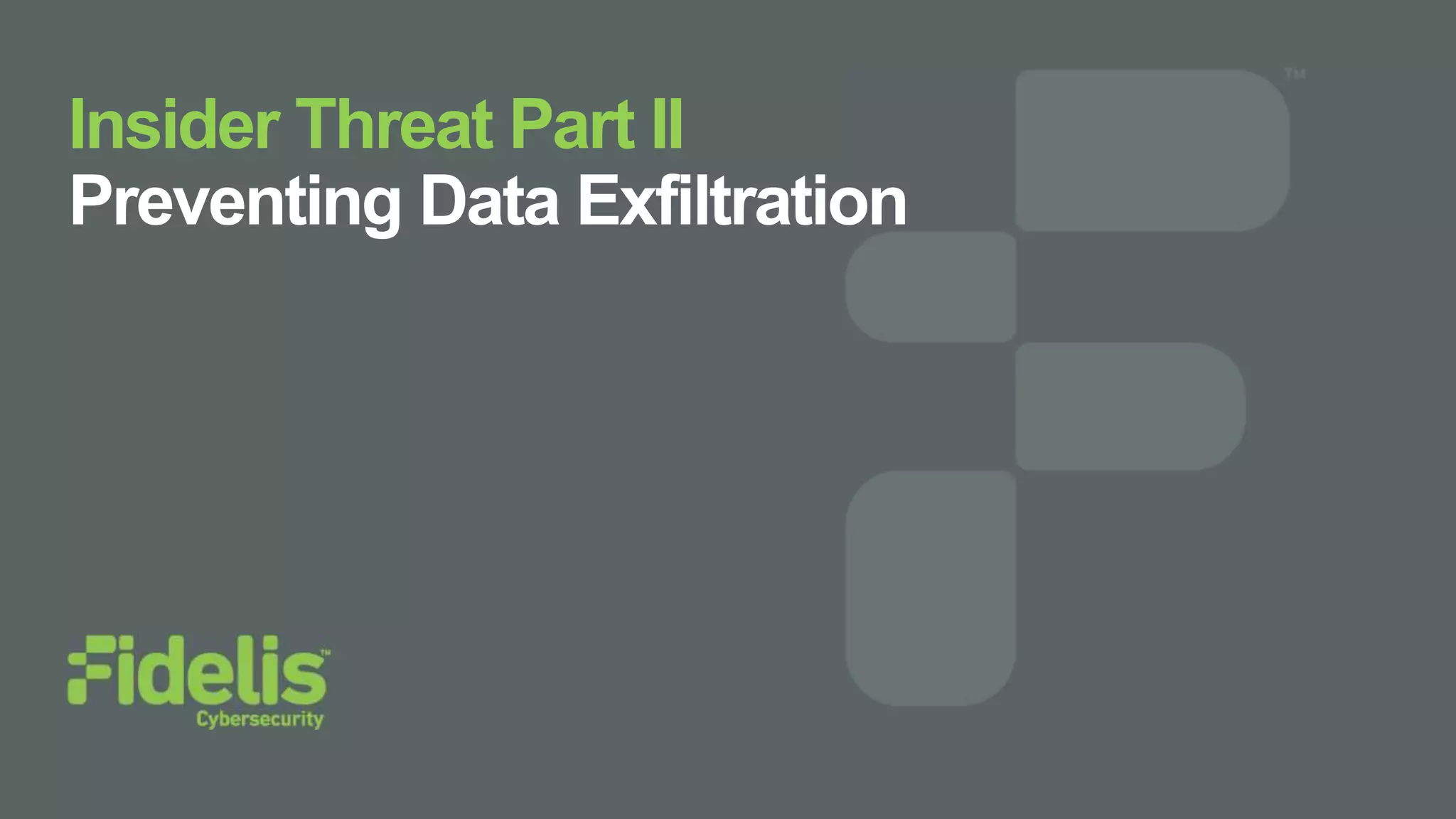 Insider Threat Part II
Preventing Data Exfiltration

TM

Fidelis™
Cybersecurity